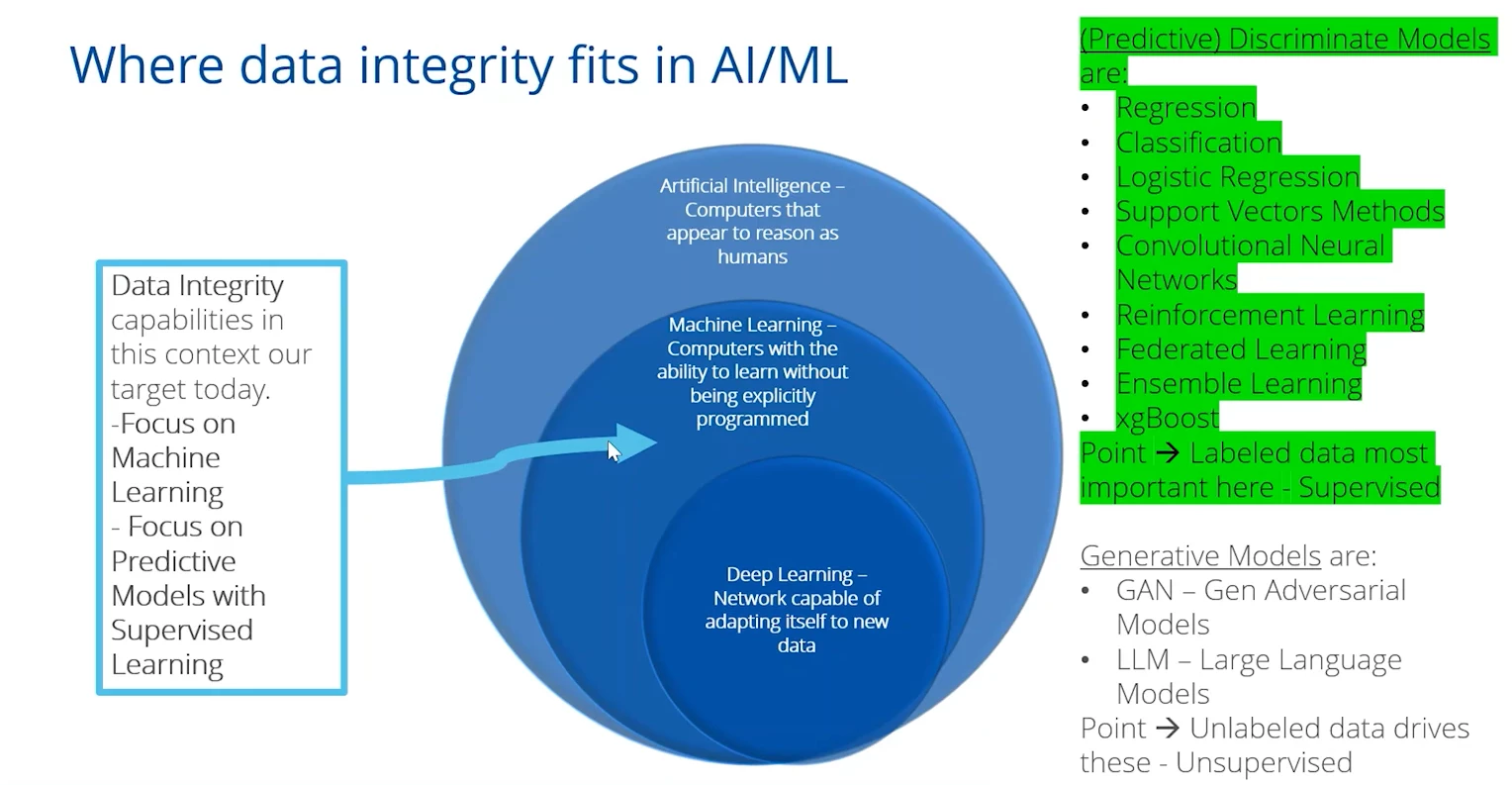 Where data integrity fits in AI/ML

Data Integrity capabilities in this context our target today.
-Focus on Machine Learning
- Focus on Predictive Models with Supervised Learning

Artificial Intelligence – Computers that appear to reason as humans

Machine Learning – Computers with the ability to learn without being explicitly programmed

Deep Learning – Network capable of adapting itself to new data

(Predictive) Discriminate Models are:
• Regression
• Classification
• Logistic Regression
• Support Vectors Methods
• Convolutional Neural Networks
• Reinforcement Learning
• Federated Learning
• Ensemble Learning
• xgBoost
Point → Labeled data most important here - Supervised

Generative Models are:
• GAN – Gen Adversarial Models
• LLM – Large Language Models
Point → Unlabeled data drives these - Unsupervised